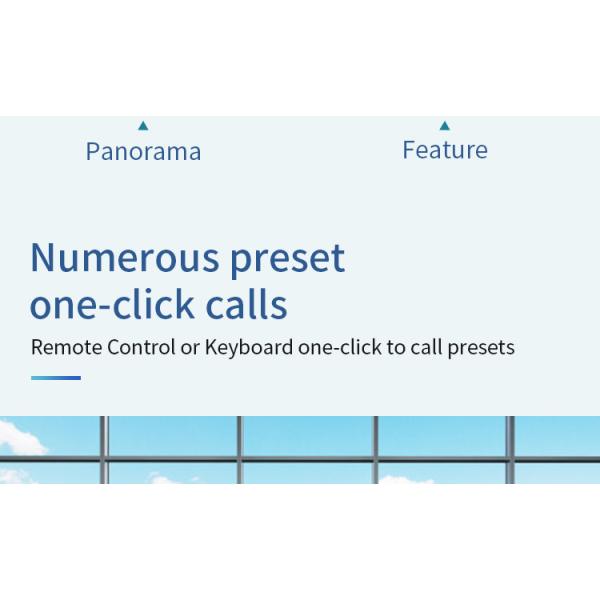 Panorama

Feature

Numerous preset one-click calls

Remote Control or Keyboard one-click to call presets